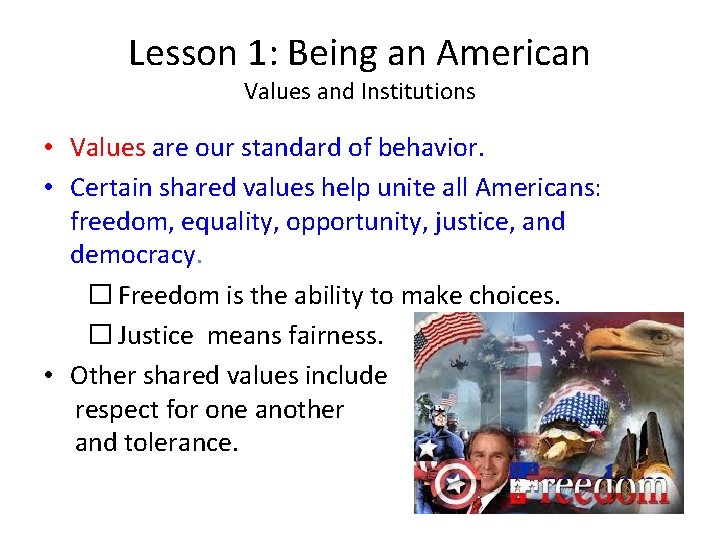 Lesson 1: Being an American
Values and Institutions

• Values are our standard of behavior.

• Certain shared values help unite all Americans: freedom, equality, opportunity, justice, and democracy.

☐ Freedom is the ability to make choices.

☐ Justice means fairness.

• Other shared values include respect for one another and tolerance.

Freedom